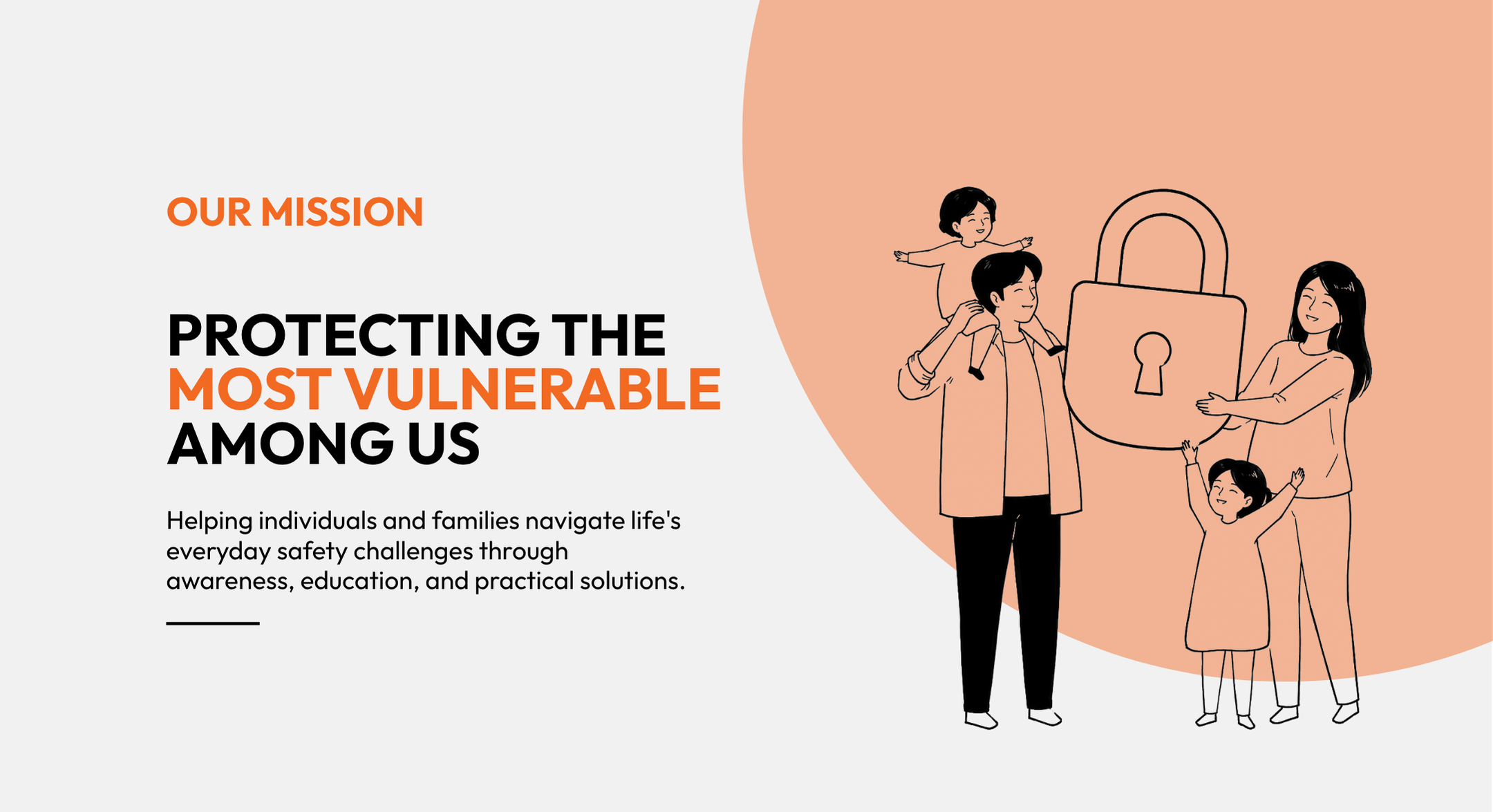 OUR MISSION

PROTECTING THE MOST VULNERABLE AMONG US

Helping individuals and families navigate life's everyday safety challenges through awareness, education, and practical solutions.